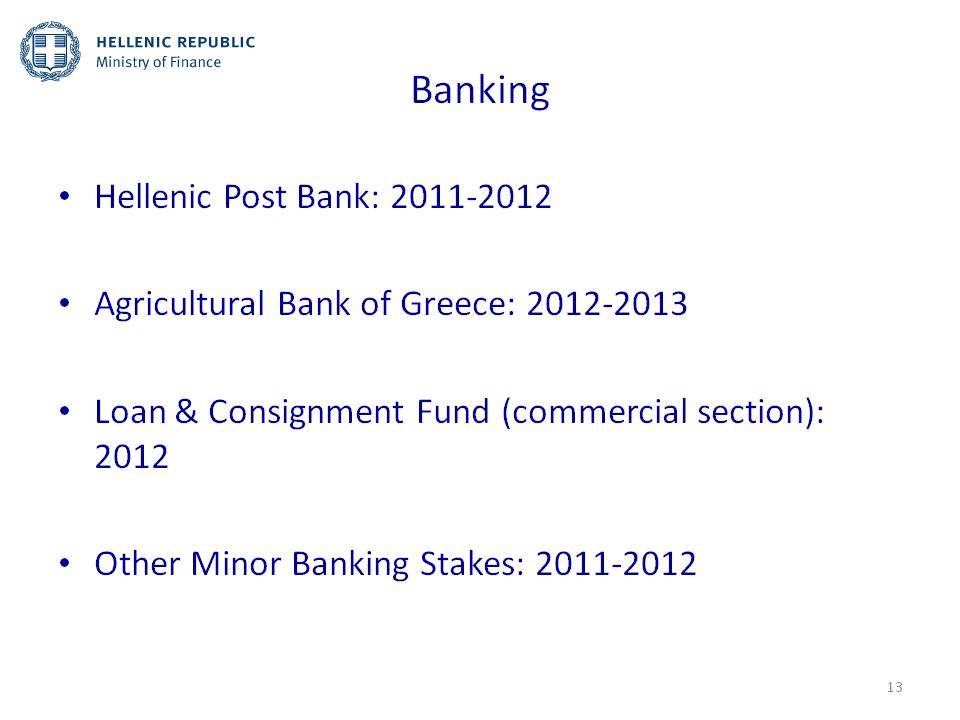 HELLENIC REPUBLIC
Ministry of Finance

Banking

• Hellenic Post Bank: 2011-2012

• Agricultural Bank of Greece: 2012-2013

• Loan & Consignment Fund (commercial section): 2012

• Other Minor Banking Stakes: 2011-2012

13